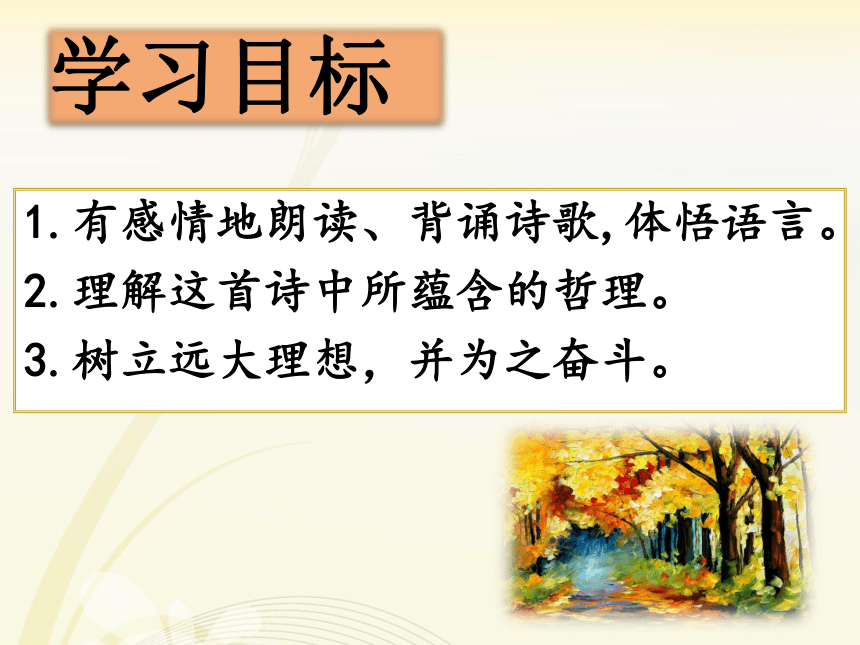 学习目标

1. 有感情地朗读、背诵诗歌,体悟语言。
2. 理解这首诗中所蕴含的哲理。
3. 树立远大理想，并为之奋斗。